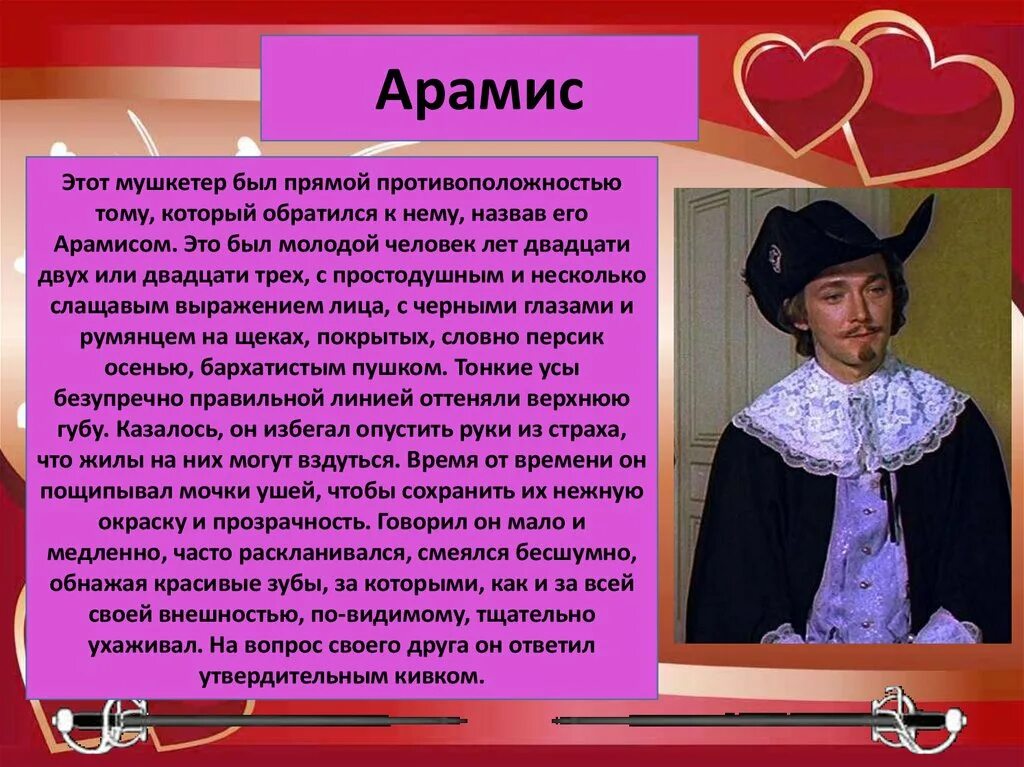 Арамис

Этот мушкетер был прямой противоположностью тому, который обратился к нему, назвав его Арамисом. Это был молодой человек лет двадцати двух или двадцати трех, с простодушным и несколько слащавым выражением лица, с черными глазами и румянцем на щеках, покрытых, словно персик осенью, бархатистым пушком. Тонкие усы безупречно правильной линией оттеняли верхнюю губу. Казалось, он избегал опустить руки из страха, что жилы на них могут вздуться. Время от времени он пощипывал мочки ушей, чтобы сохранить их нежную окраску и прозрачность. Говорил он мало и медленно, часто раскланивался, смеялся бесшумно, обнажая красивые зубы, за которыми, как и за всей своей внешностью, по-видимому, тщательно ухаживал. На вопрос своего друга он ответил утвердительным кивком.